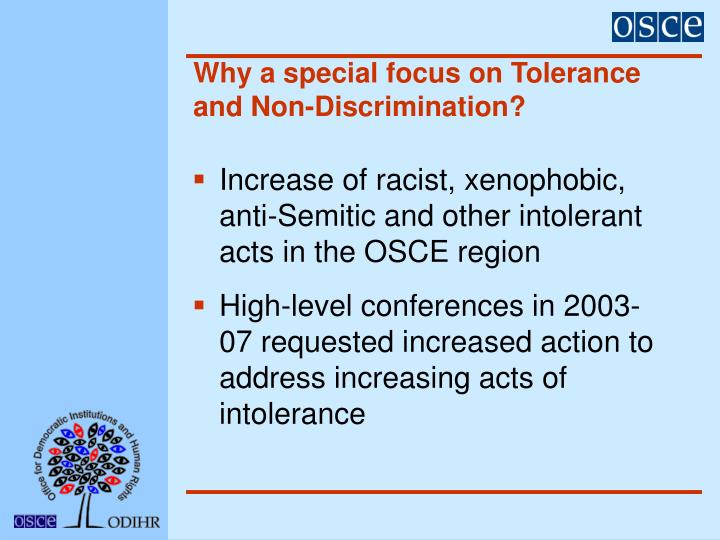 osce

Why a special focus on Tolerance and Non-Discrimination?

▪ Increase of racist, xenophobic, anti-Semitic and other intolerant acts in the OSCE region

▪ High-level conferences in 2003-07 requested increased action to address increasing acts of intolerance

Office for Democratic Institutions and Human Rights

osce ODIHR